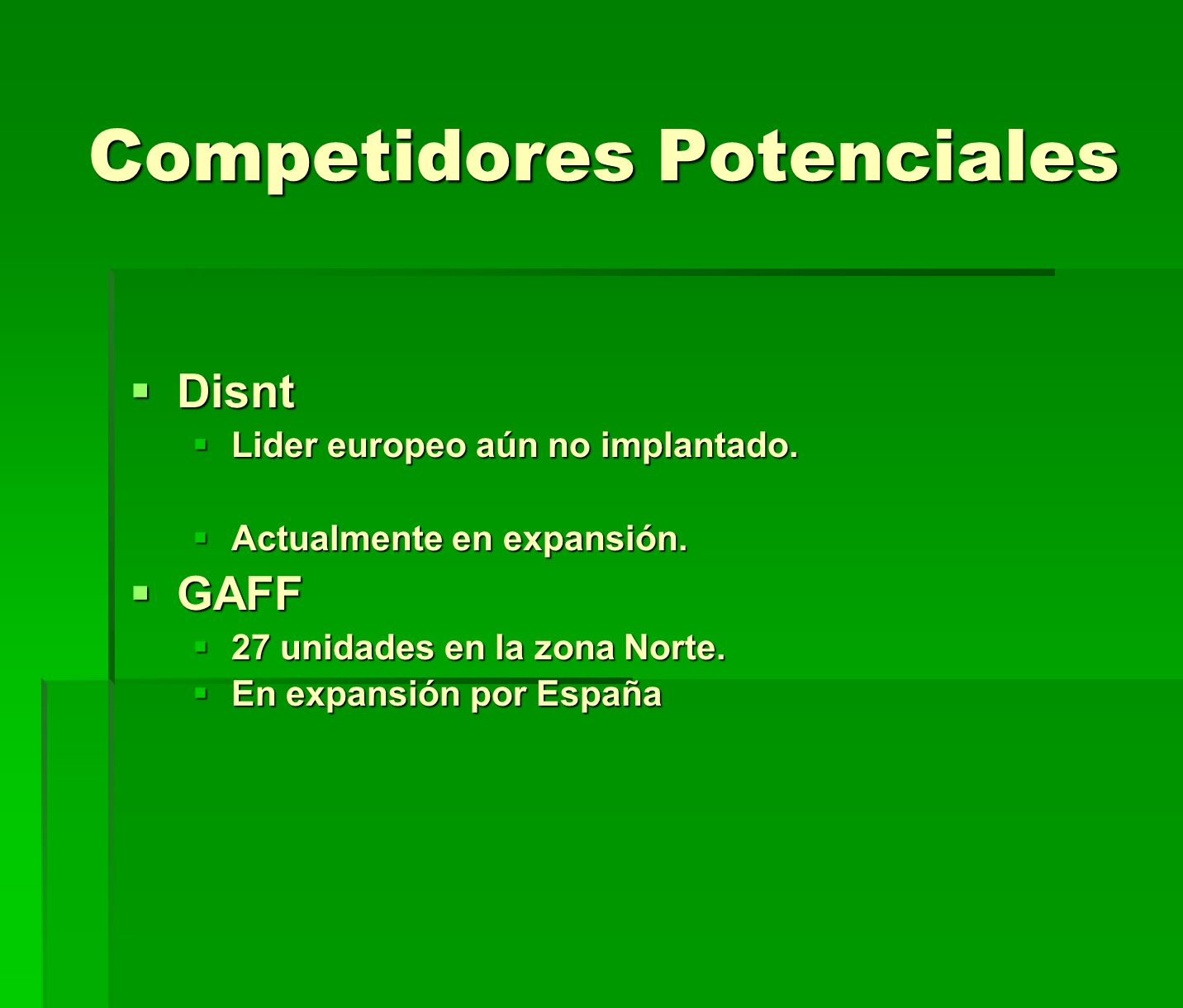 Competidores Potenciales

- Disnt
  - Lider europeo aún no implantado.

  - Actualmente en expansión.
- GAFF
  - 27 unidades en la zona Norte.
  - En expansión por España